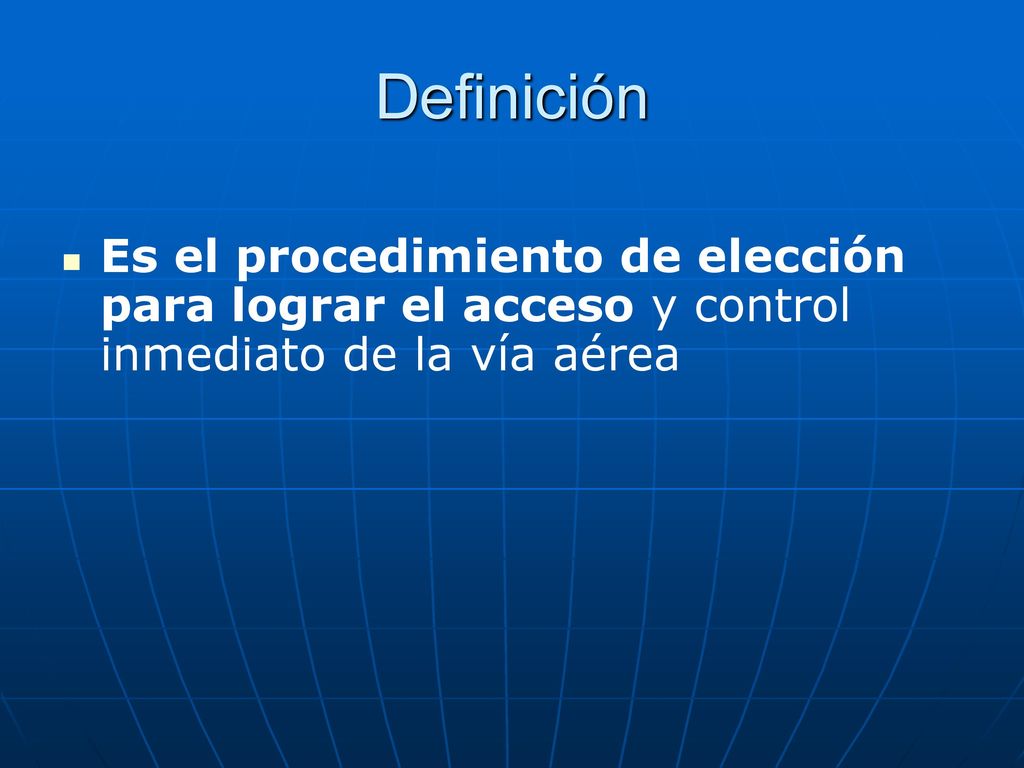 Definición

Es el procedimiento de elección para lograr el acceso y control inmediato de la vía aérea